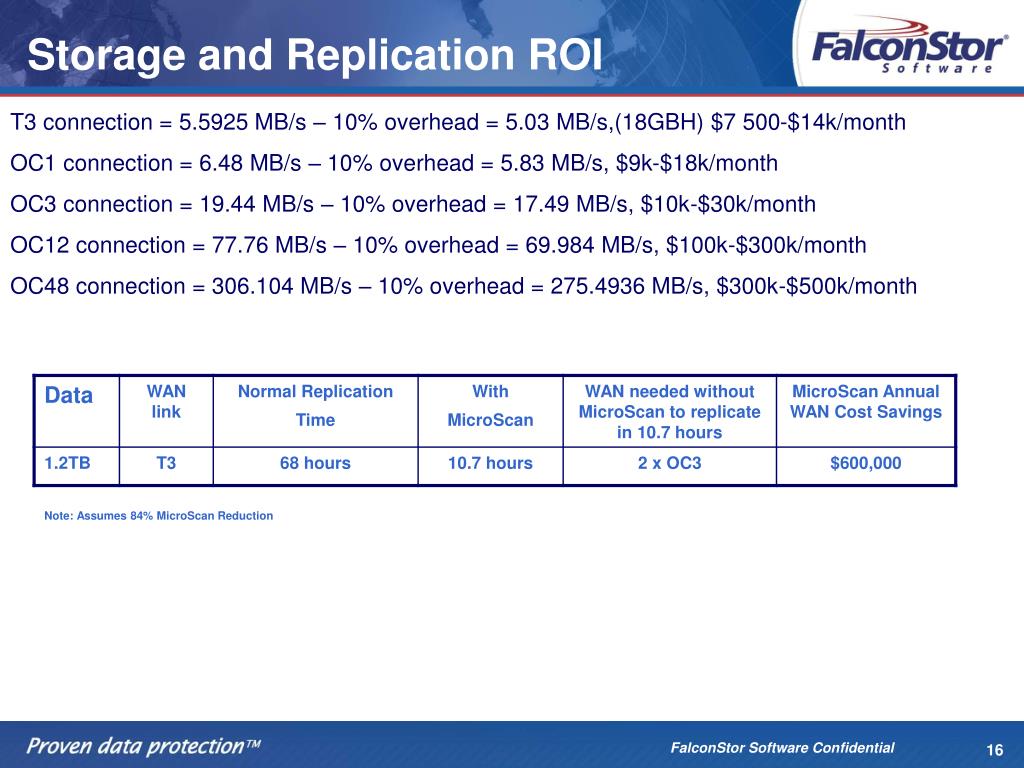 Storage and Replication ROI

FalconStor Software

T3 connection = 5.5925 MB/s – 10% overhead = 5.03 MB/s,(18GBH) $7 500-$14k/month

OC1 connection = 6.48 MB/s – 10% overhead = 5.83 MB/s, $9k-$18k/month

OC3 connection = 19.44 MB/s – 10% overhead = 17.49 MB/s, $10k-$30k/month

OC12 connection = 77.76 MB/s – 10% overhead = 69.984 MB/s, $100k-$300k/month

OC48 connection = 306.104 MB/s – 10% overhead = 275.4936 MB/s, $300k-$500k/month

| Data | WAN link | Normal Replication Time | With MicroScan | WAN needed without MicroScan to replicate in 10.7 hours | MicroScan Annual WAN Cost Savings |
|---|---|---|---|---|---|
| 1.2TB | T3 | 68 hours | 10.7 hours | 2 x OC3 | $600,000 |

Note: Assumes 84% MicroScan Reduction

Proven data protection™

FalconStor Software Confidential

16